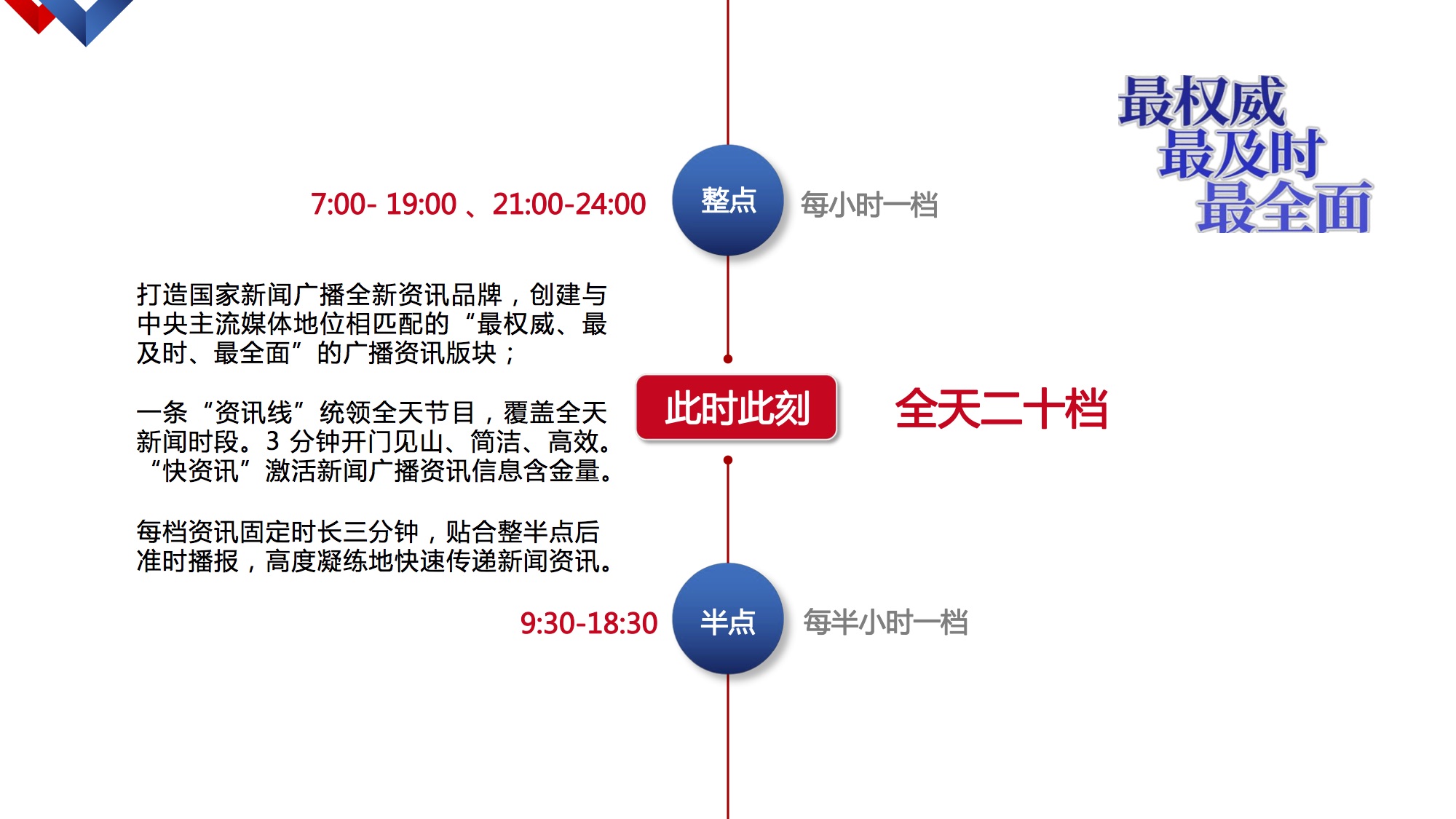 最权威
最及时
最全面

7:00- 19:00 、21:00-24:00

整点

每小时一档

打造国家新闻广播全新资讯品牌，创建与中央主流媒体地位相匹配的“最权威、最及时、最全面”的广播资讯版块；

一条“资讯线”统领全天节目，覆盖全天新闻时段。3 分钟开门见山、简洁、高效。“快资讯”激活新闻广播资讯信息含金量。

每档资讯固定时长三分钟，贴合整半点后准时播报，高度凝练地快速传递新闻资讯。

此时此刻

全天二十档

9:30-18:30

半点

每半小时一档